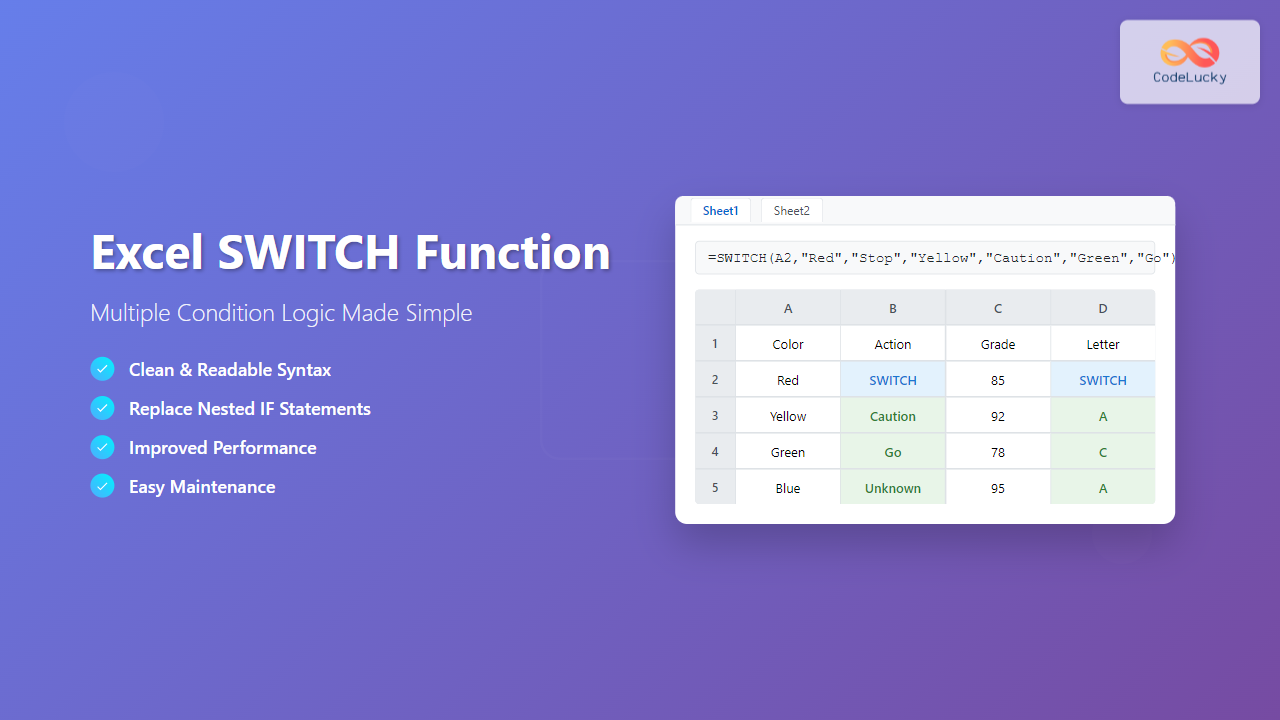 CodeLucky

Excel SWITCH Function

Multiple Condition Logic Made Simple

Clean & Readable Syntax

Replace Nested IF Statements

Improved Performance

Easy Maintenance

Sheet1 Sheet2

=SWITCH(A2,"Red","Stop","Yellow","Caution","Green","Go")

| | A | B | C | D |
|---|---|---|---|---|
| 1 | Color | Action | Grade | Letter |
| 2 | Red | SWITCH | 85 | SWITCH |
| 3 | Yellow | Caution | 92 | A |
| 4 | Green | Go | 78 | C |
| 5 | Blue | Unknown | 95 | A |